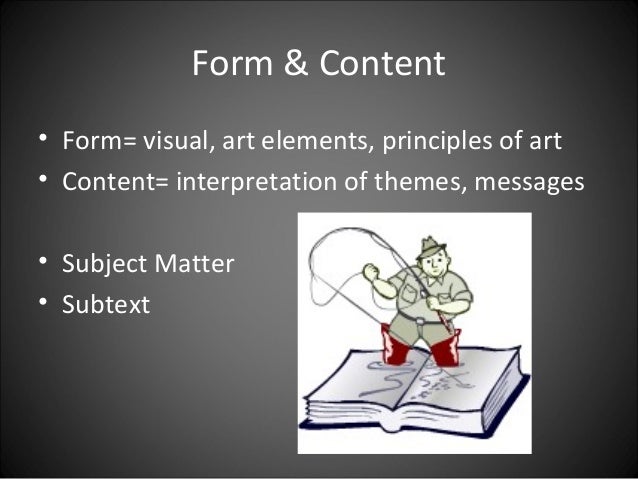 Form & Content

• Form= visual, art elements, principles of art
• Content= interpretation of themes, messages

• Subject Matter
• Subtext